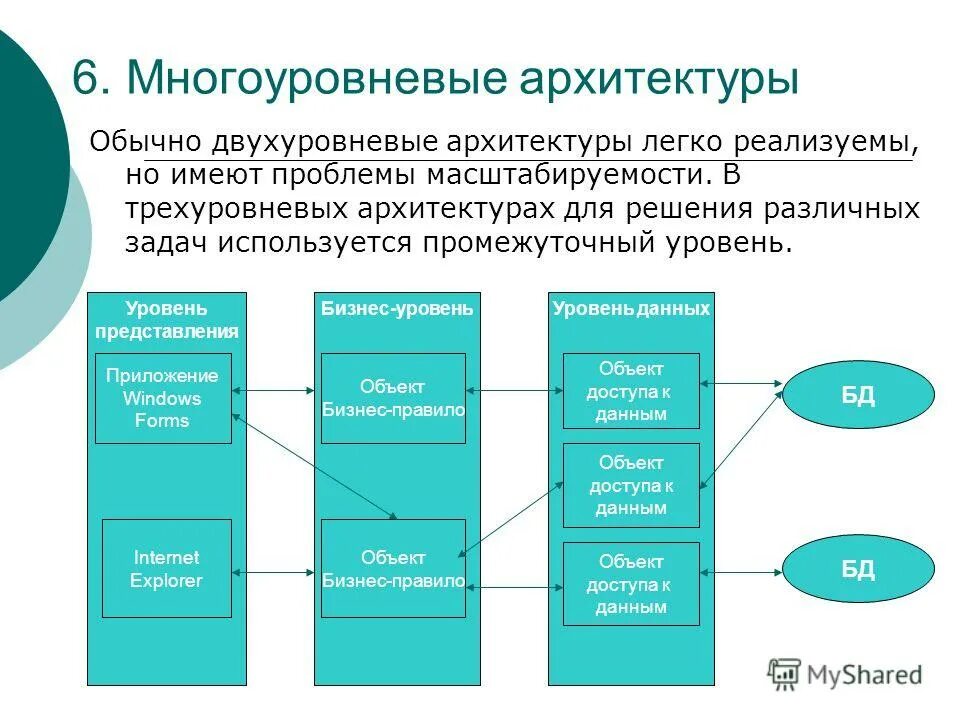 6. Многоуровневые архитектуры

Обычно двухуровневые архитектуры легко реализуемы, но имеют проблемы масштабируемости. В трехуровневых архитектурах для решения различных задач используется промежуточный уровень.

Уровень представления

Приложение Windows Forms

Internet Explorer

Бизнес-уровень

Объект Бизнес-правило

Объект Бизнес-правило

Уровень данных

Объект доступа к данным

Объект доступа к данным

Объект доступа к данным

БД

БД

MyShared